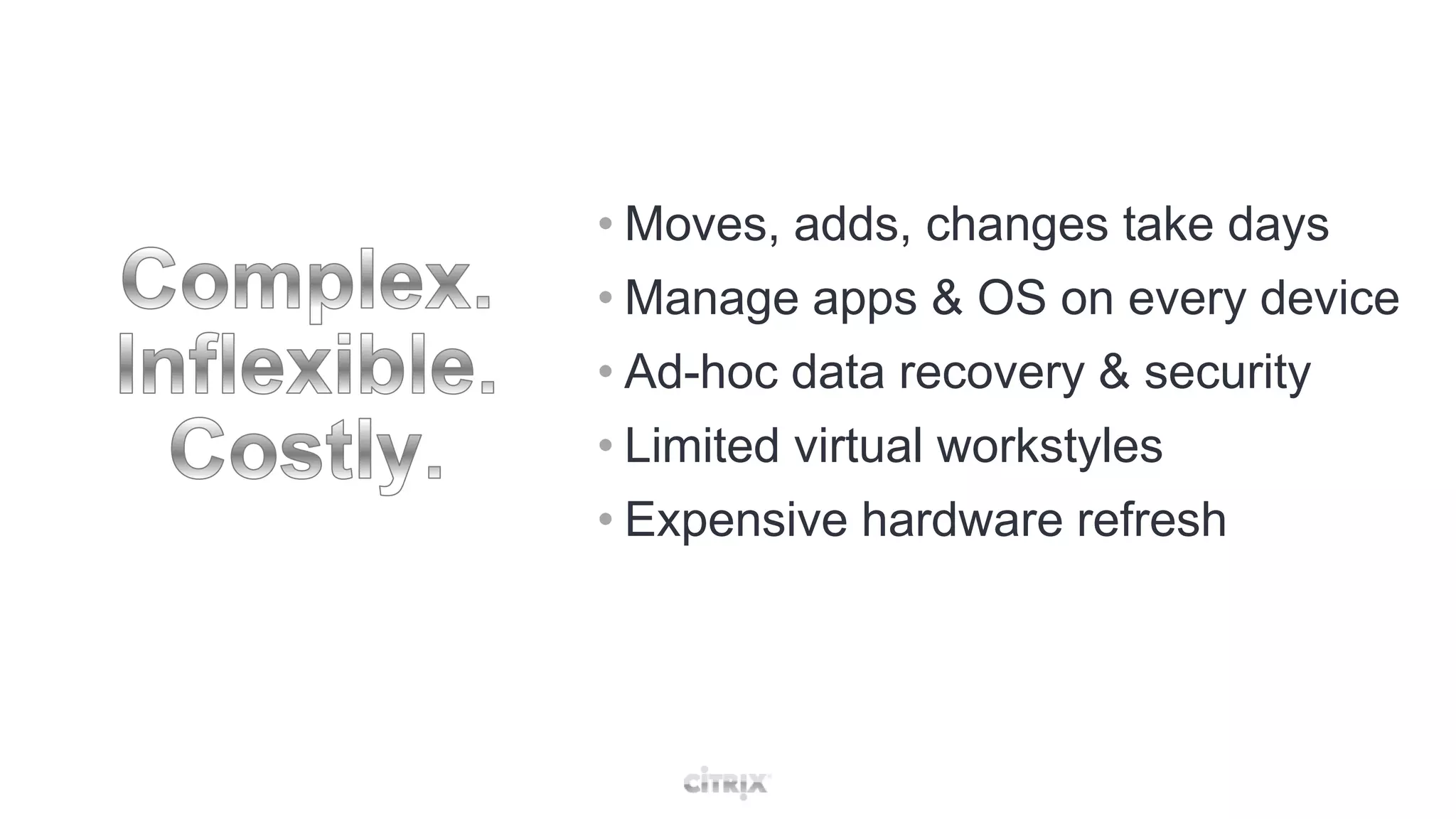 Complex.
Inflexible.
Costly.

• Moves, adds, changes take days
• Manage apps & OS on every device
• Ad-hoc data recovery & security
• Limited virtual workstyles
• Expensive hardware refresh

CITRIX